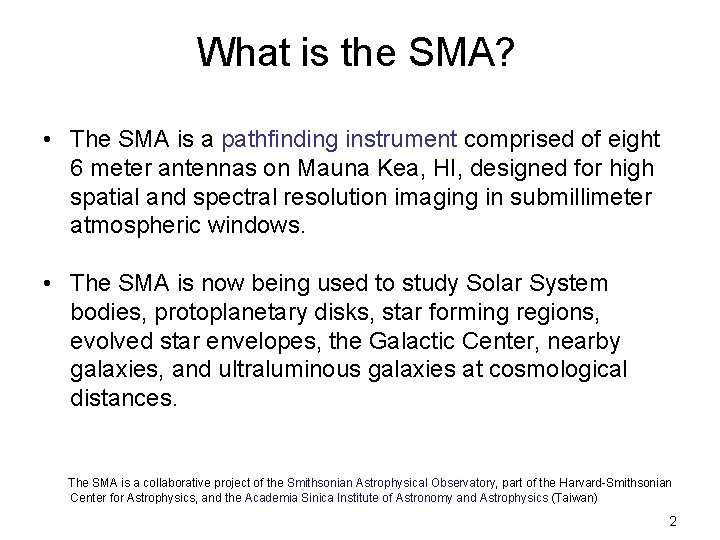 What is the SMA?

• The SMA is a pathfinding instrument comprised of eight 6 meter antennas on Mauna Kea, HI, designed for high spatial and spectral resolution imaging in submillimeter atmospheric windows.

• The SMA is now being used to study Solar System bodies, protoplanetary disks, star forming regions, evolved star envelopes, the Galactic Center, nearby galaxies, and ultraluminous galaxies at cosmological distances.

The SMA is a collaborative project of the Smithsonian Astrophysical Observatory, part of the Harvard-Smithsonian Center for Astrophysics, and the Academia Sinica Institute of Astronomy and Astrophysics (Taiwan)

2